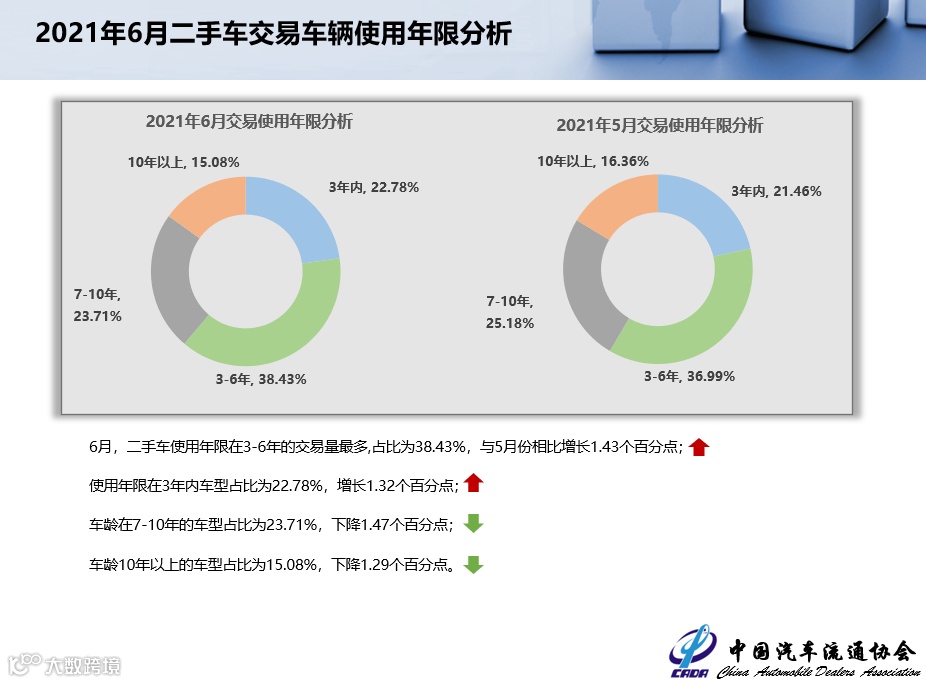 2021年6月二手车交易车辆使用年限分析

2021年6月交易使用年限分析

10年以上, 15.08%

3年内, 22.78%

7-10年, 23.71%

3-6年, 38.43%

2021年5月交易使用年限分析

10年以上, 16.36%

3年内, 21.46%

7-10年, 25.18%

3-6年, 36.99%

6月，二手车使用年限在3-6年的交易量最多,占比为38.43%，与5月份相比增长1.43个百分点；

使用年限在3年内车型占比为22.78%，增长1.32个百分点；

车龄在7-10年的车型占比为23.71%，下降1.47个百分点；

车龄10年以上的车型占比为15.08%，下降1.29个百分点。

大数跨境

CADA 中国汽车流通协会 China Automobile Dealers Association